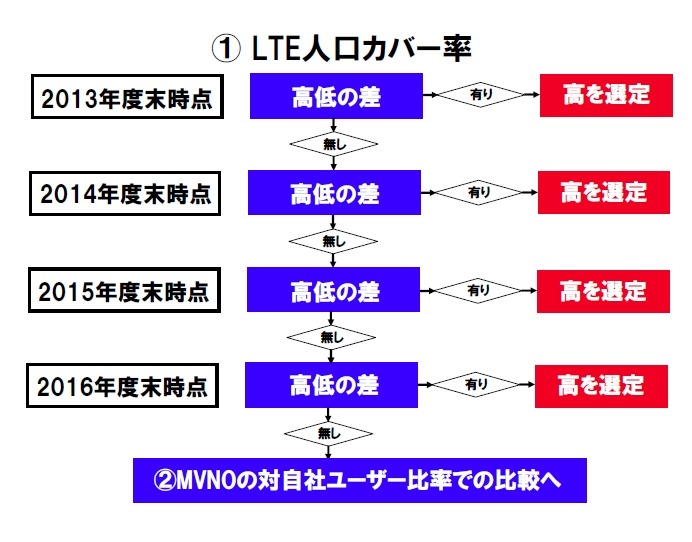 ① LTE人口カバー率

2013年度末時点
高低の差
有り
高を選定
無し

2014年度末時点
高低の差
有り
高を選定
無し

2015年度末時点
高低の差
有り
高を選定
無し

2016年度末時点
高低の差
有り
高を選定
無し

②MVNOの対自社ユーザー比率での比較へ